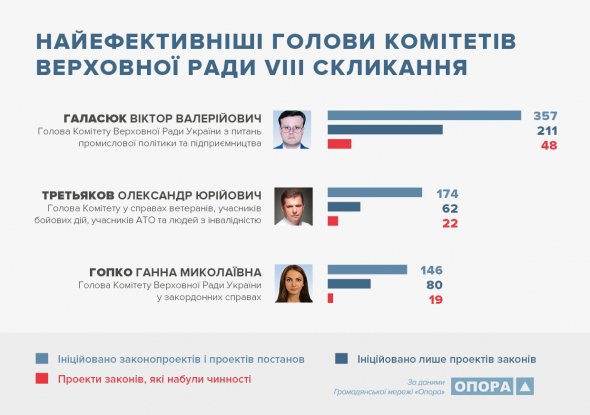 НАЙЕФЕКТИВНІШІ ГОЛОВИ КОМІТЕТІВ ВЕРХОВНОЇ РАДИ VIII СКЛИКАННЯ

ГАЛАСЮК ВІКТОР ВАЛЕРІЙОВИЧ
Голова Комітету Верховної Ради України з питань промислової політики та підприємництва
357
211
48

ТРЕТЬЯКОВ ОЛЕКСАНДР ЮРІЙОВИЧ
Голова Комітету у справах ветеранів, учасників бойових дій, учасників АТО та людей з інвалідністю
174
62
22

ГОПКО ГАННА МИКОЛАЇВНА
Голова Комітету Верховної Ради України у закордонних справах
146
80
19

Ініційовано законопроектів і проектів постанов
Ініційовано лише проектів законів
Проекти законів, які набули чинності

За даними Громадянської мережі «Опора»
ОПОРА